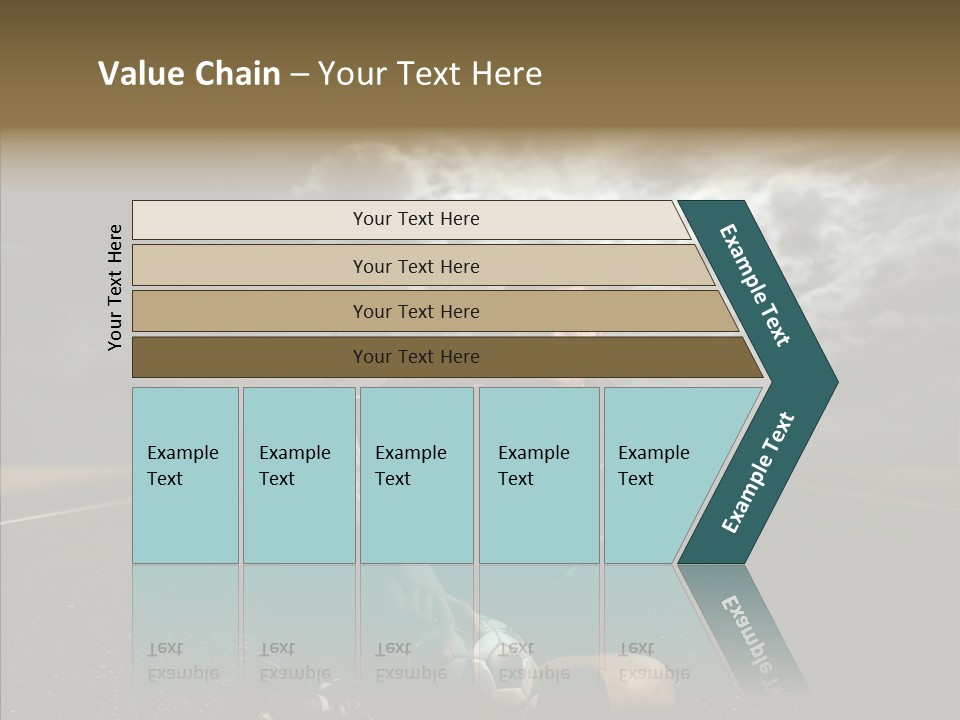 Value Chain – Your Text Here

Your Text Here

Your Text Here

Your Text Here

Your Text Here

Your Text Here

Example Text

Example Text

Example Text

Example Text

Example Text

Example Text

Example Text